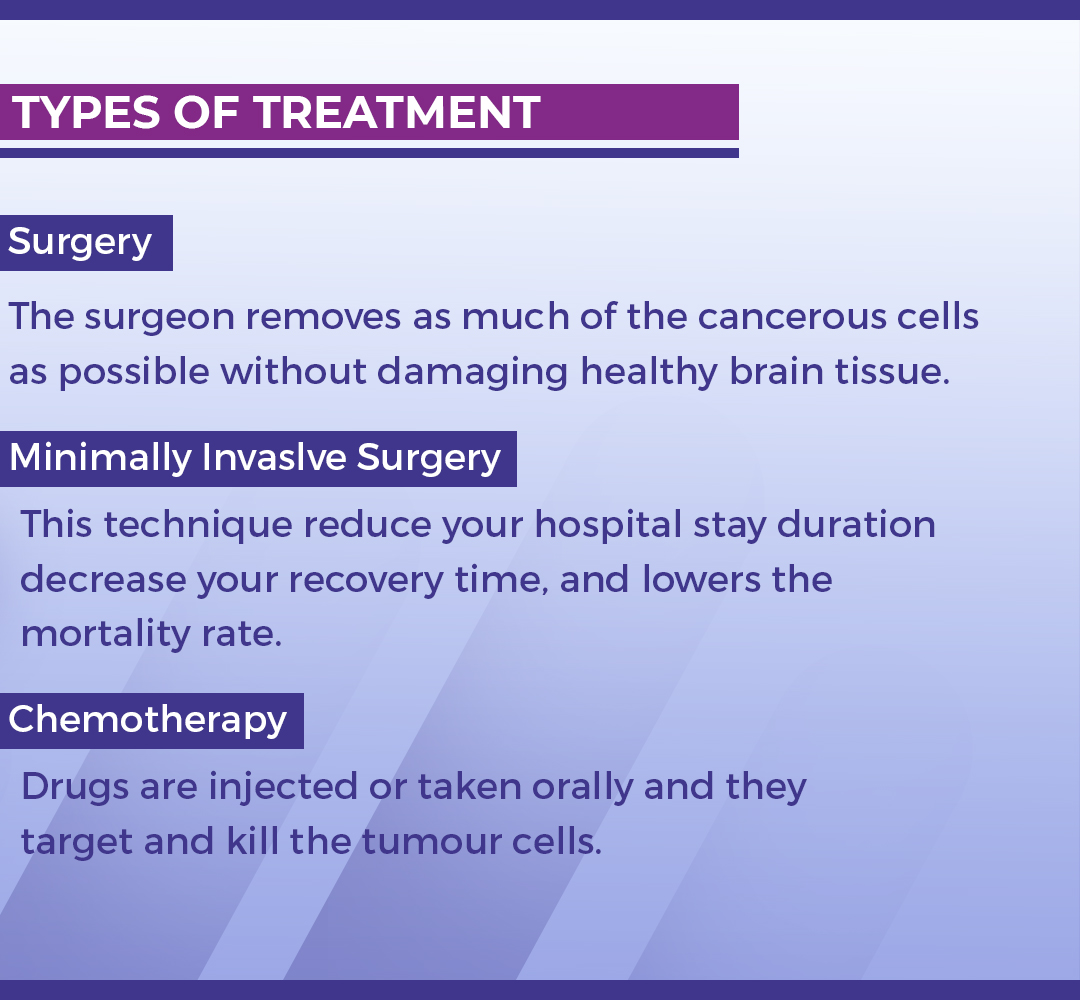 TYPES OF TREATMENT

Surgery

The surgeon removes as much of the cancerous cells as possible without damaging healthy brain tissue.

Minimally Invaslve Surgery

This technique reduce your hospital stay duration decrease your recovery time, and lowers the mortality rate.

Chemotherapy

Drugs are injected or taken orally and they target and kill the tumour cells.